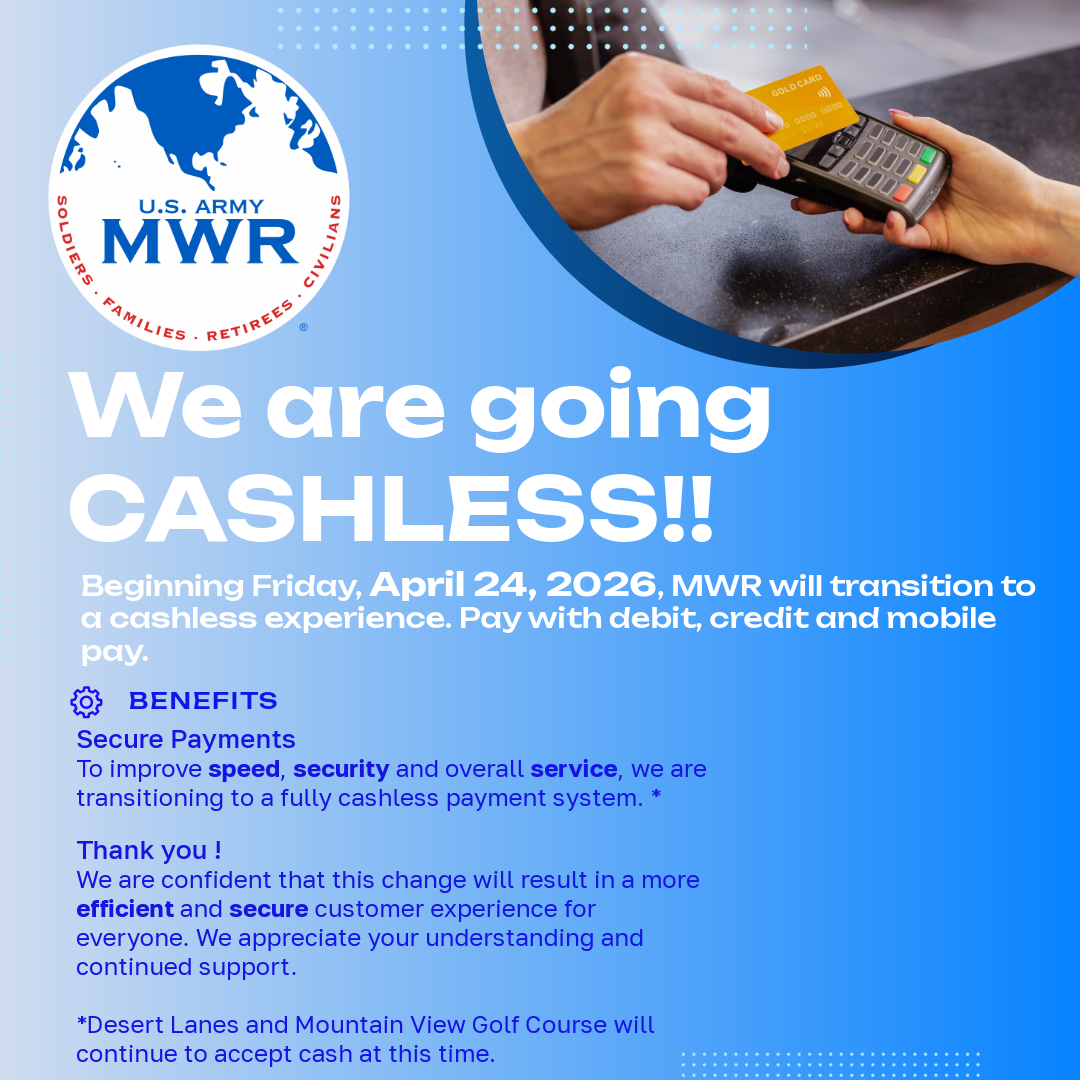 U.S. ARMY
MWR
SOLDIERS · FAMILIES · RETIREES · CIVILIANS
®

GOLD CARD

We are going CASHLESS!!

Beginning Friday, April 24, 2026, MWR will transition to a cashless experience. Pay with debit, credit and mobile pay.

BENEFITS

Secure Payments
To improve speed, security and overall service, we are transitioning to a fully cashless payment system. *

Thank you !
We are confident that this change will result in a more efficient and secure customer experience for everyone. We appreciate your understanding and continued support.

*Desert Lanes and Mountain View Golf Course will continue to accept cash at this time.